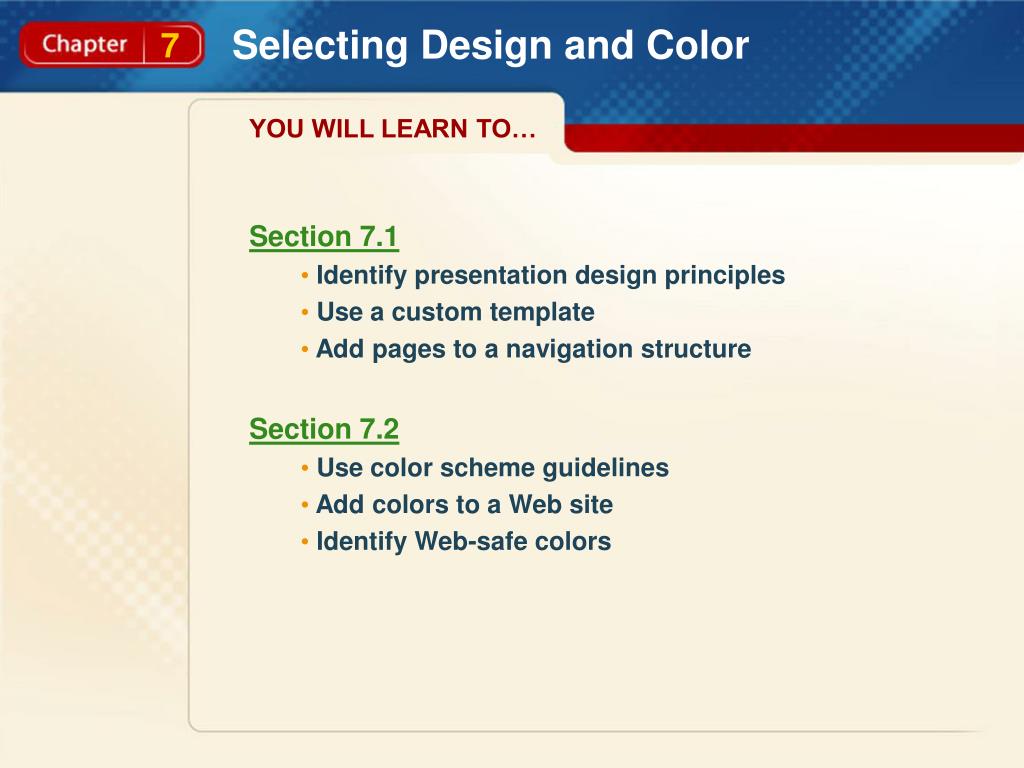 Chapter 7

Selecting Design and Color

YOU WILL LEARN TO…

Section 7.1
• Identify presentation design principles
• Use a custom template
• Add pages to a navigation structure

Section 7.2
• Use color scheme guidelines
• Add colors to a Web site
• Identify Web-safe colors